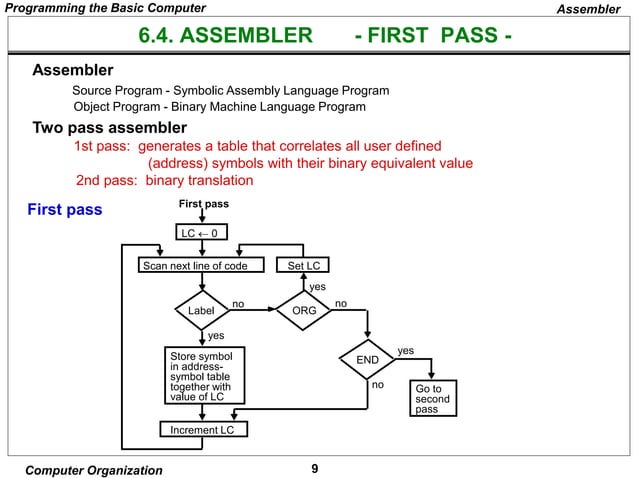 Programming the Basic Computer

Assembler

6.4. ASSEMBLER - FIRST PASS -

Assembler

Source Program - Symbolic Assembly Language Program
Object Program - Binary Machine Language Program

Two pass assembler

1st pass: generates a table that correlates all user defined (address) symbols with their binary equivalent value
2nd pass: binary translation

First pass

First pass

LC ← 0

Scan next line of code

Set LC

yes

Label

no

ORG

no

yes

Store symbol in address-symbol table together with value of LC

END

yes

no

Go to second pass

Increment LC

Computer Organization

9